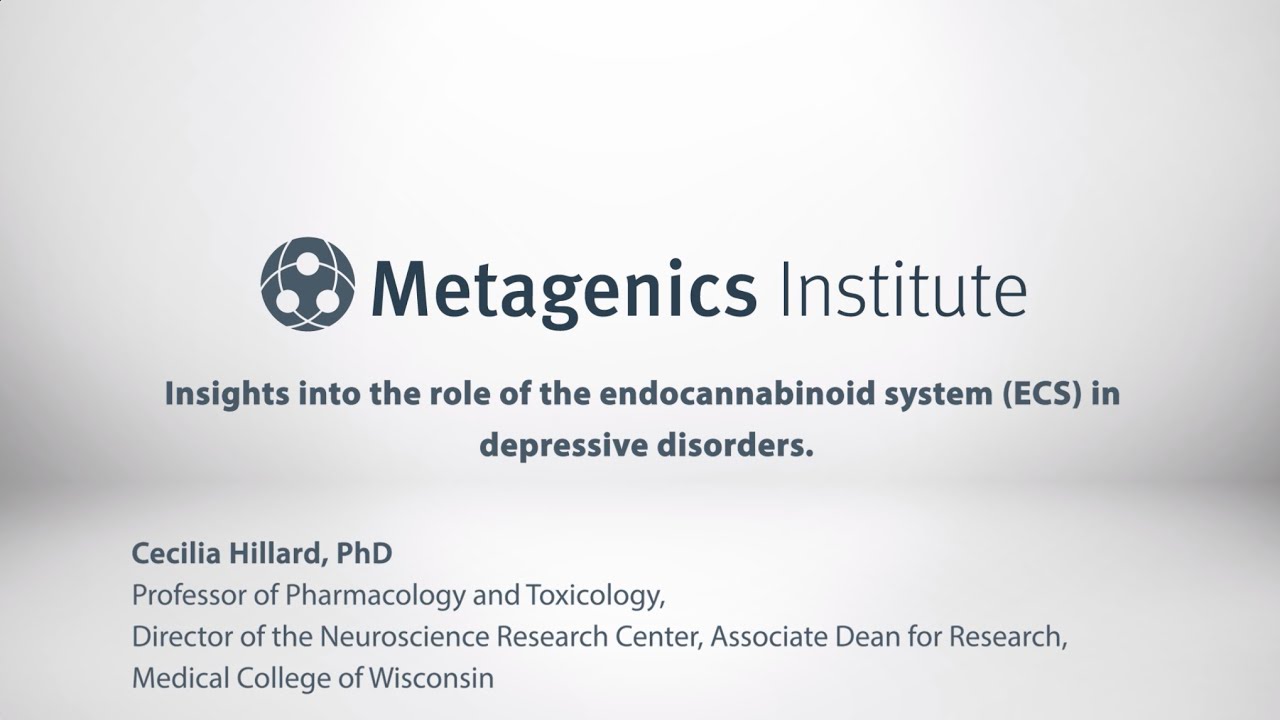 Metagenics Institute

Insights into the role of the endocannabinoid system (ECS) in depressive disorders.

Cecilia Hillard, PhD
Professor of Pharmacology and Toxicology,
Director of the Neuroscience Research Center, Associate Dean for Research,
Medical College of Wisconsin